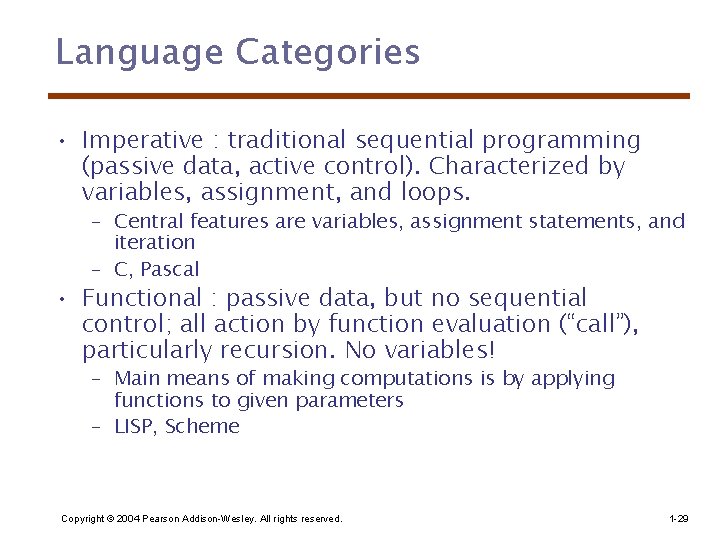 Language Categories

• Imperative : traditional sequential programming (passive data, active control). Characterized by variables, assignment, and loops.
– Central features are variables, assignment statements, and iteration
– C, Pascal

• Functional : passive data, but no sequential control; all action by function evaluation ("call"), particularly recursion. No variables!
– Main means of making computations is by applying functions to given parameters
– LISP, Scheme

Copyright © 2004 Pearson Addison-Wesley. All rights reserved.

1-29